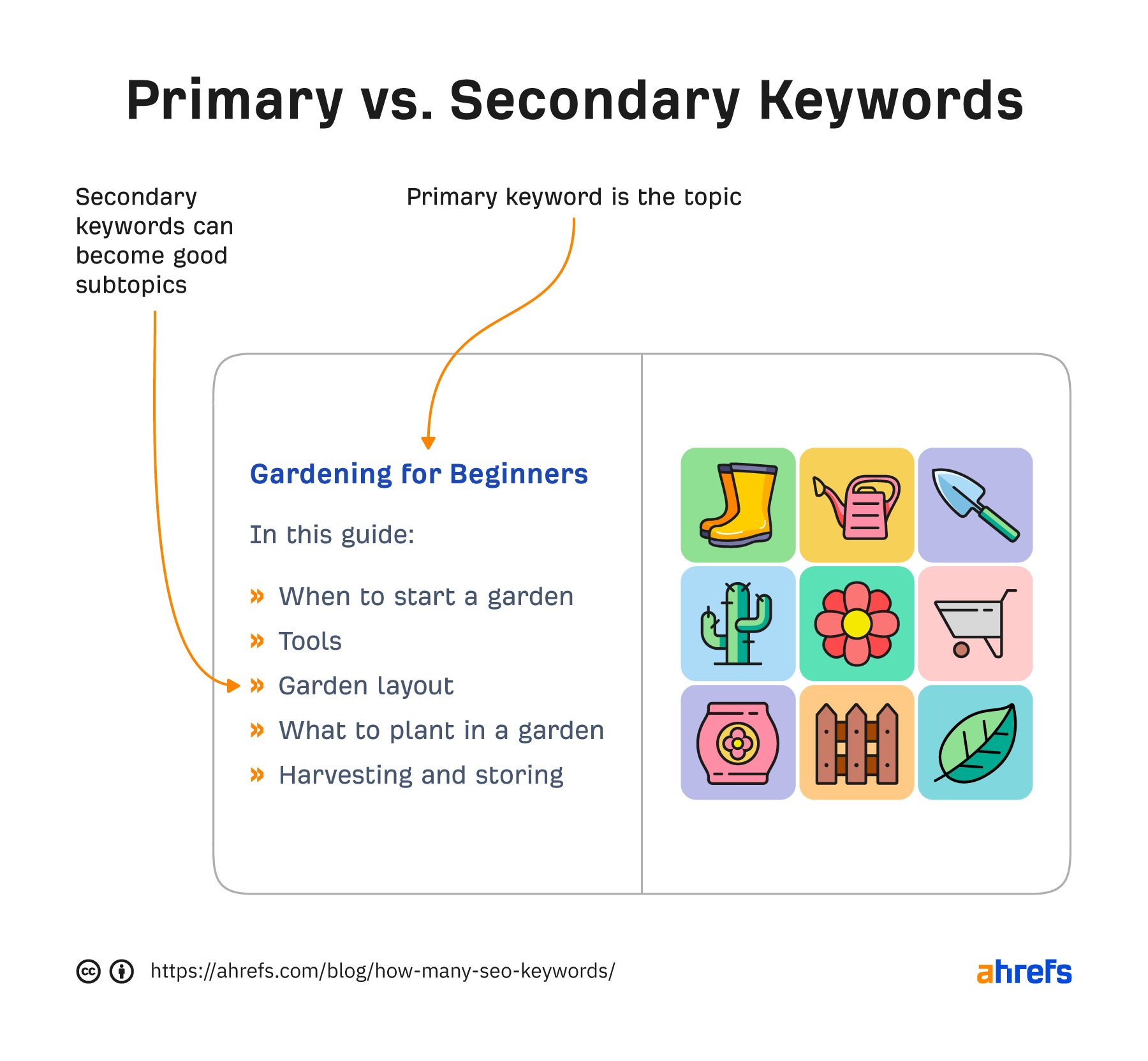 Primary vs. Secondary Keywords

Secondary keywords can become good subtopics

Primary keyword is the topic

Gardening for Beginners

In this guide:

» When to start a garden
» Tools
» Garden layout
» What to plant in a garden
» Harvesting and storing

https://ahrefs.com/blog/how-many-seo-keywords/

ahrefs